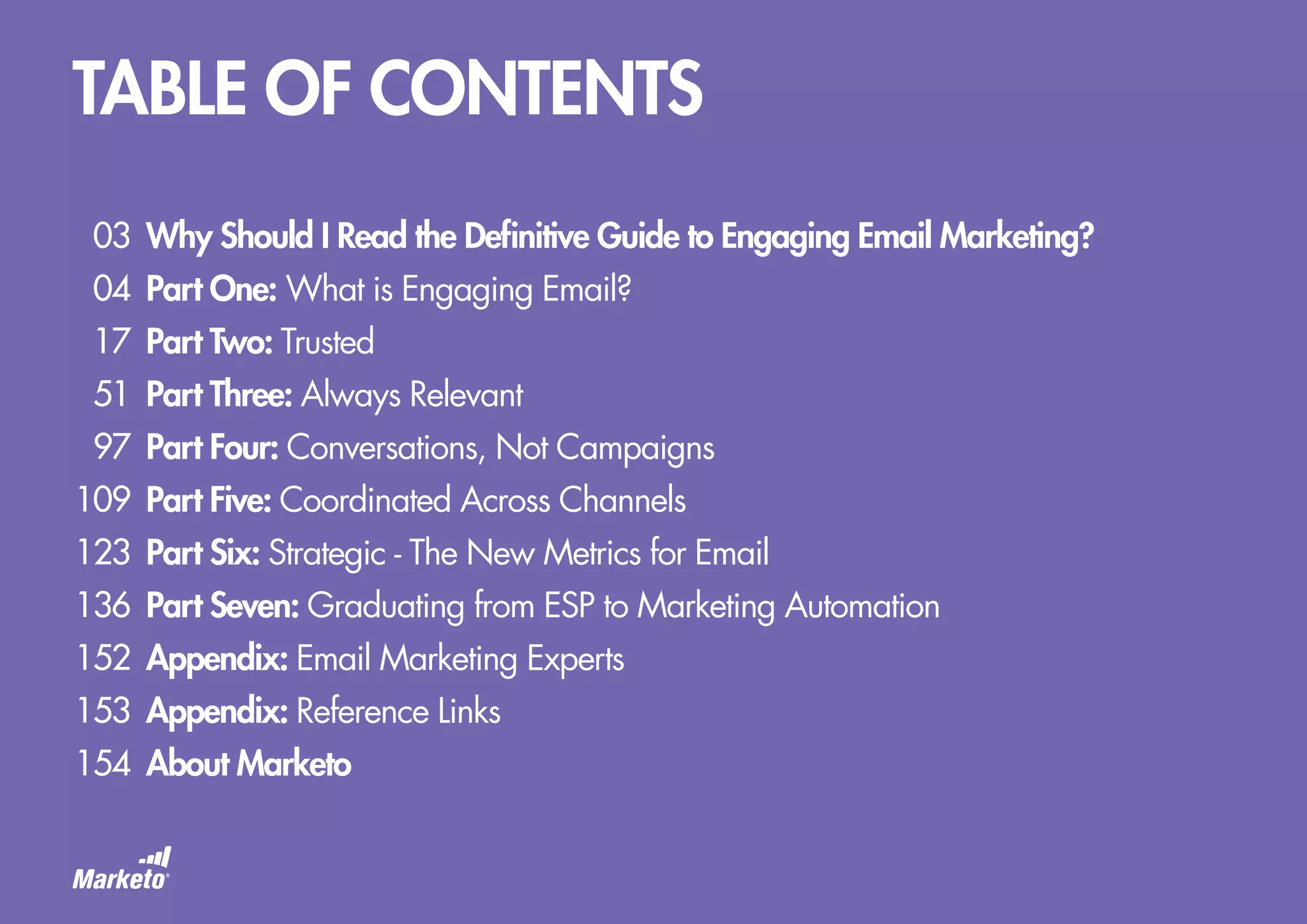 TABLE OF CONTENTS

03 Why Should I Read the Definitive Guide to Engaging Email Marketing?
04 Part One: What is Engaging Email?
17 Part Two: Trusted
51 Part Three: Always Relevant
97 Part Four: Conversations, Not Campaigns
109 Part Five: Coordinated Across Channels
123 Part Six: Strategic - The New Metrics for Email
136 Part Seven: Graduating from ESP to Marketing Automation
152 Appendix: Email Marketing Experts
153 Appendix: Reference Links
154 About Marketo

Marketo